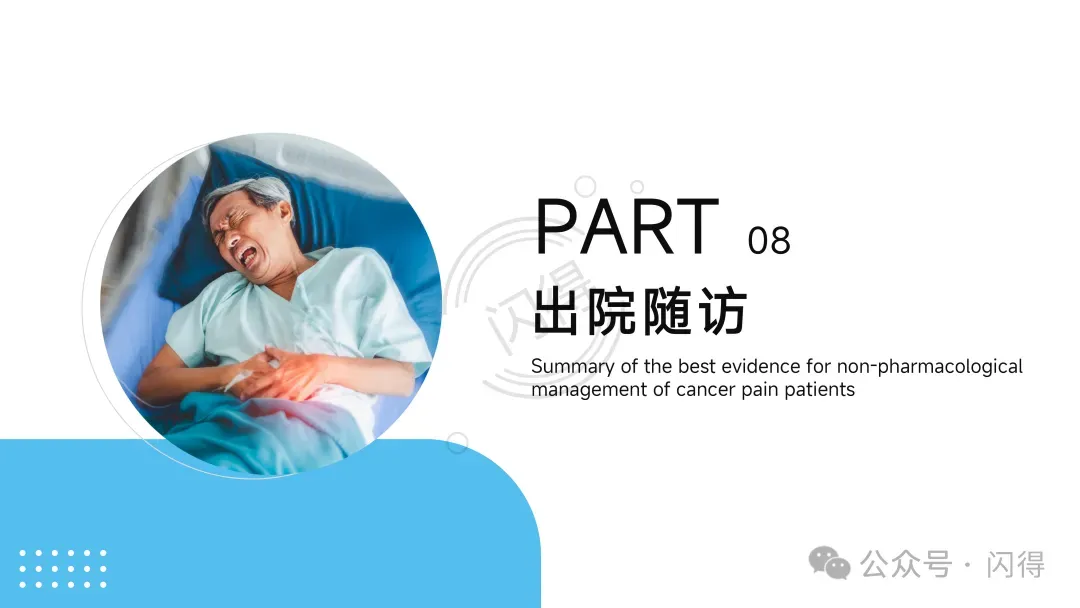 PART 08

出院随访

Summary of the best evidence for non-pharmacological management of cancer pain patients

闪得

公众号 · 闪得